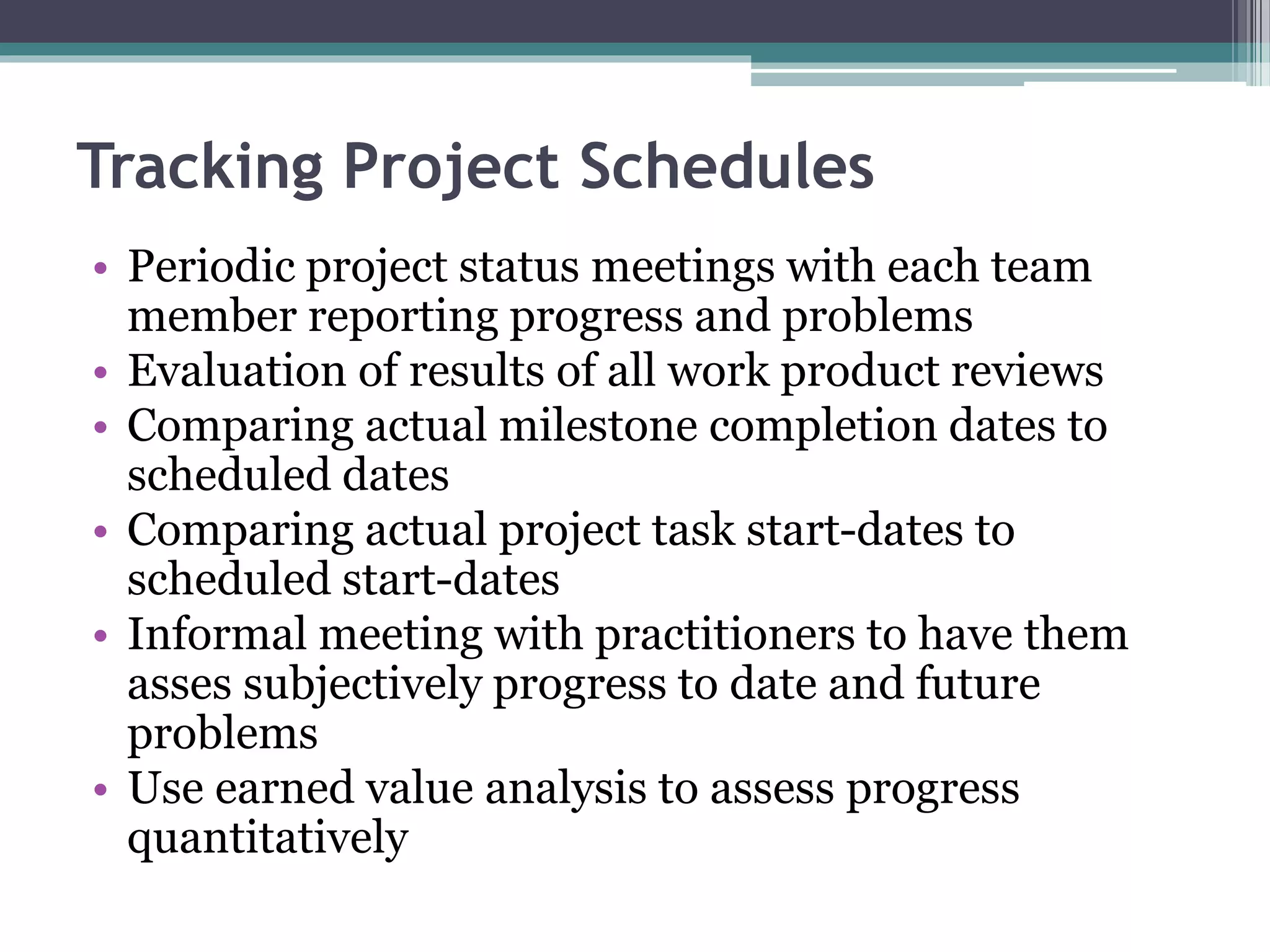 Tracking Project Schedules

• Periodic project status meetings with each team member reporting progress and problems
• Evaluation of results of all work product reviews
• Comparing actual milestone completion dates to scheduled dates
• Comparing actual project task start-dates to scheduled start-dates
• Informal meeting with practitioners to have them asses subjectively progress to date and future problems
• Use earned value analysis to assess progress quantitatively